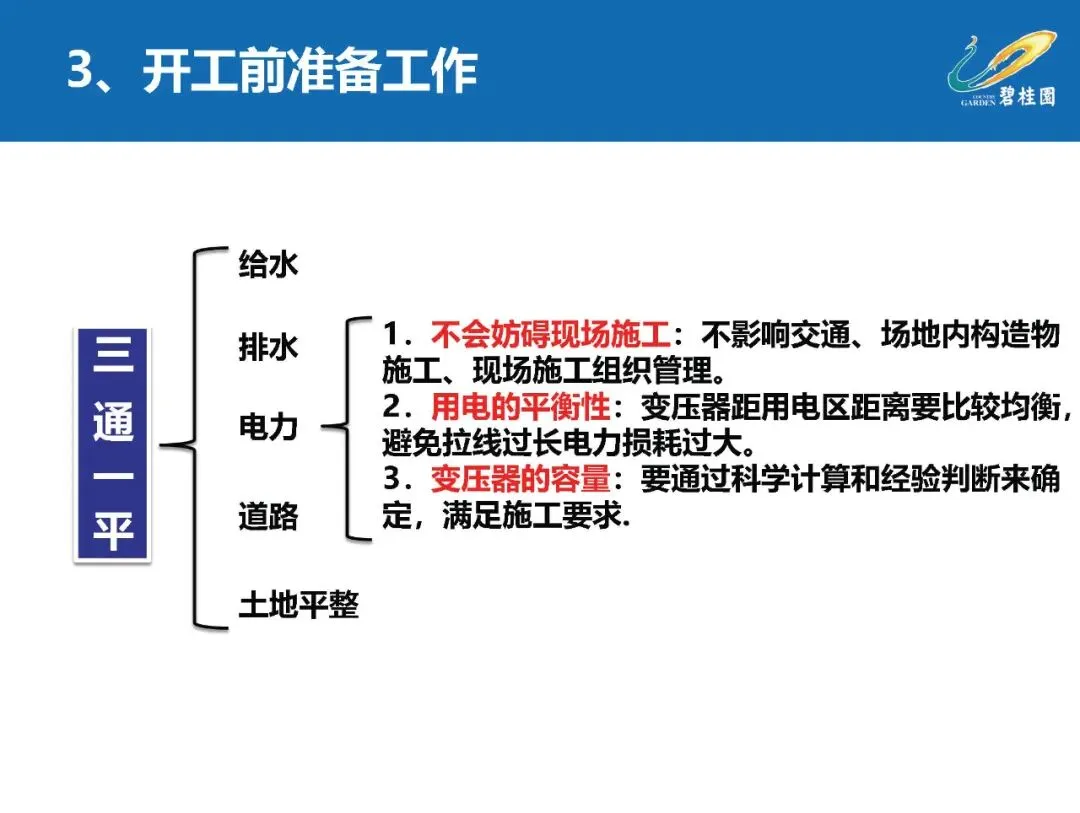 3、开工前准备工作

COUNTRY GARDEN 碧桂园

三通一平

给水

排水

电力

道路

土地平整

1．不会妨碍现场施工：不影响交通、场地内构造物施工、现场施工组织管理。
2．用电的平衡性：变压器距用电区距离要比较均衡，避免拉线过长电力损耗过大。
3．变压器的容量：要通过科学计算和经验判断来确定，满足施工要求.